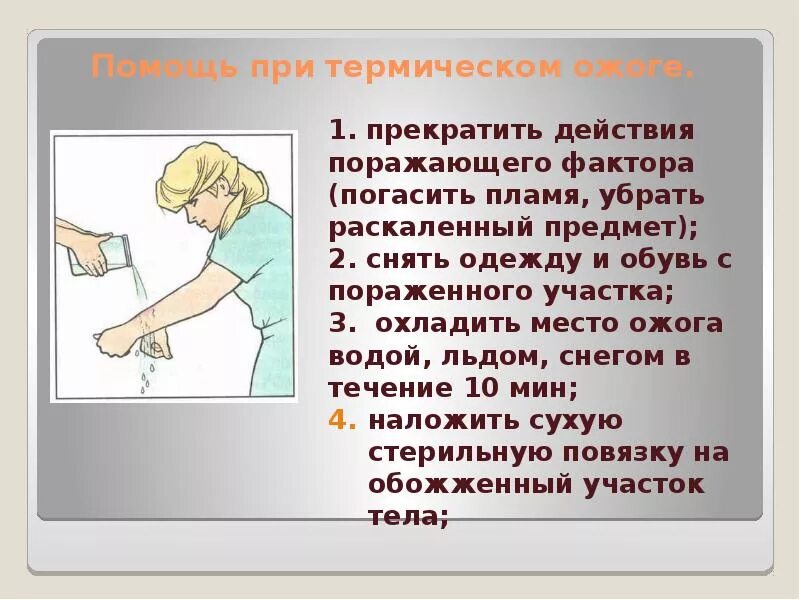 Помощь при термическом ожоге.

1. прекратить действия поражающего фактора (погасить пламя, убрать раскаленный предмет);
2. снять одежду и обувь с пораженного участка;
3. охладить место ожога водой, льдом, снегом в течение 10 мин;
4. наложить сухую стерильную повязку на обожженный участок тела;